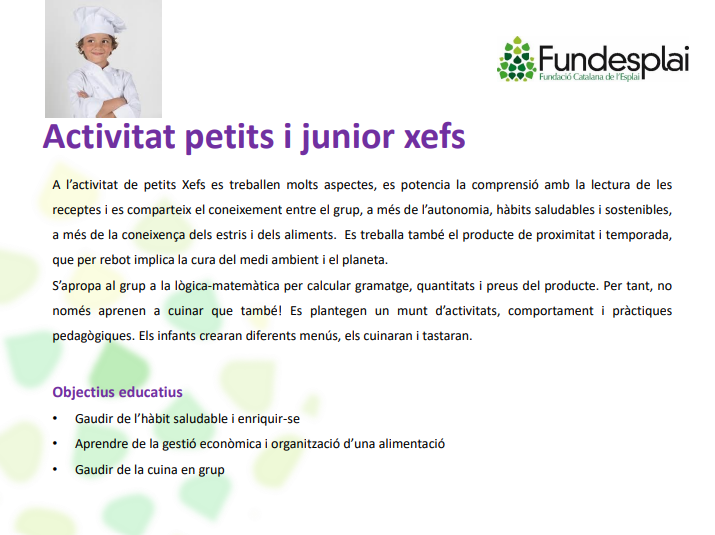 Fundesplai
Fundació Catalana de l'Esplai

Activitat petits i junior xefs

A l'activitat de petits Xefs es treballen molts aspectes, es potencia la comprensió amb la lectura de les receptes i es comparteix el coneixement entre el grup, a més de l'autonomia, hàbits saludables i sostenibles, a més de la coneixença dels estris i dels aliments. Es treballa també el producte de proximitat i temporada, que per rebot implica la cura del medi ambient i el planeta.

S'apropa al grup a la lògica-matemàtica per calcular gramatge, quantitats i preus del producte. Per tant, no només aprenen a cuinar que també! Es plantegen un munt d'activitats, comportament i pràctiques pedagògiques. Els infants crearan diferents menús, els cuinaran i tastaran.

Objectius educatius

• Gaudir de l'hàbit saludable i enriquir-se
• Aprendre de la gestió econòmica i organització d'una alimentació
• Gaudir de la cuina en grup